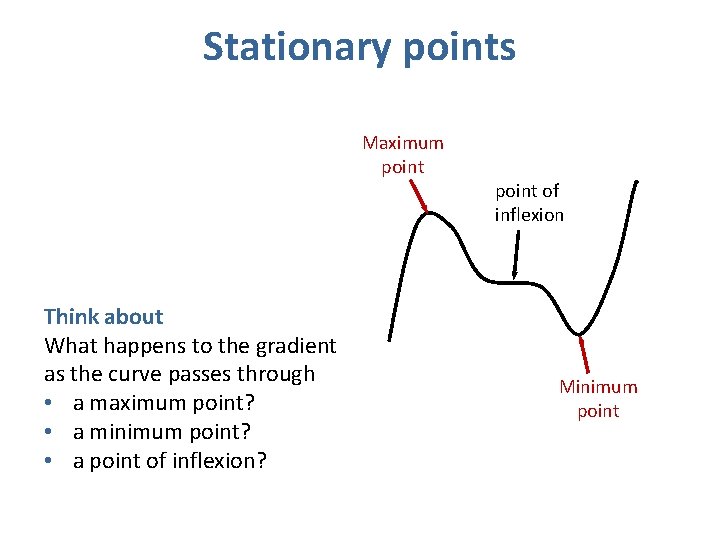 Stationary points

Maximum point

point of inflexion

Minimum point

Think about
What happens to the gradient as the curve passes through
• a maximum point?
• a minimum point?
• a point of inflexion?